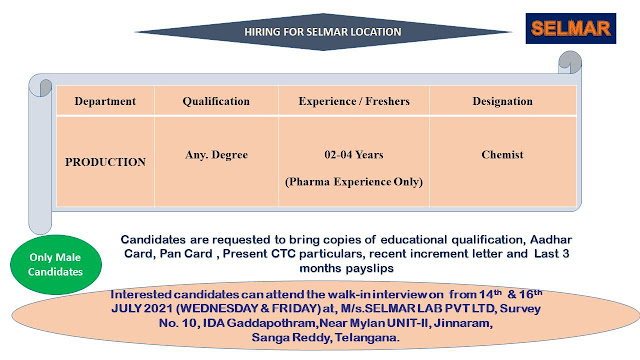 HIRING FOR SELMAR LOCATION

SELMAR

| Department | Qualification | Experience / Freshers | Designation |
|---|---|---|---|
| PRODUCTION | Any. Degree | 02-04 Years (Pharma Experience Only) | Chemist |

Only Male Candidates

Candidates are requested to bring copies of educational qualification, Aadhar Card, Pan Card , Present CTC particulars, recent increment letter and Last 3 months payslips

Interested candidates can attend the walk-in interview on from 14$^{th}$ & 16$^{th}$ JULY 2021 (WEDNESDAY & FRIDAY) at, M/s.SELMAR LAB PVT LTD, Survey No. 10, IDA Gaddapothram,Near Mylan UNIT-II, Jinnaram, Sanga Reddy, Telangana.